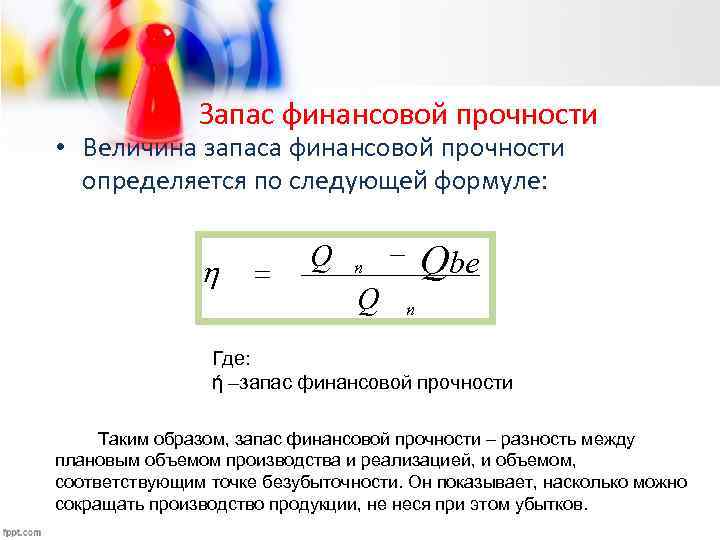 Запас финансовой прочности

• Величина запаса финансовой прочности определяется по следующей формуле:

$\eta = \frac{Q_n - Qbe}{Q_n}$

Где:
ή –запас финансовой прочности

Таким образом, запас финансовой прочности – разность между плановым объемом производства и реализацией, и объемом, соответствующим точке безубыточности. Он показывает, насколько можно сокращать производство продукции, не неся при этом убытков.

fppt.com